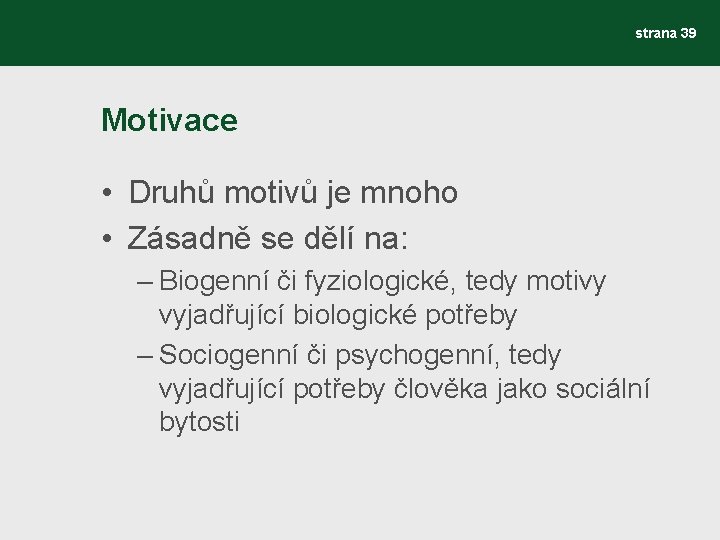 strana 39

Motivace

• Druhů motivů je mnoho
• Zásadně se dělí na:
– Biogenní či fyziologické, tedy motivy vyjadřující biologické potřeby
– Sociogenní či psychogenní, tedy vyjadřující potřeby člověka jako sociální bytosti